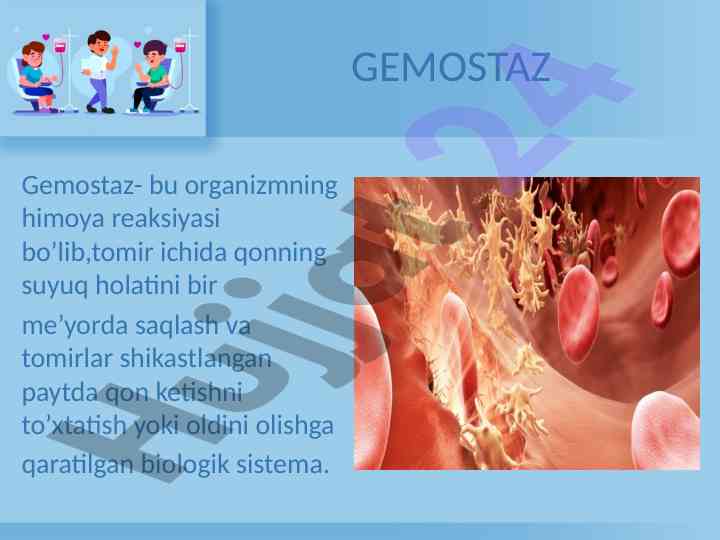 GEMOSTAZ

Gemostaz- bu organizmning himoya reaksiyasi bo’lib,tomir ichida qonning suyuq holatini bir

me’yorda saqlash va tomirlar shikastlangan paytda qon ketishni to’xtatish yoki oldini olishga qaratilgan biologik sistema.

Hujjat 24